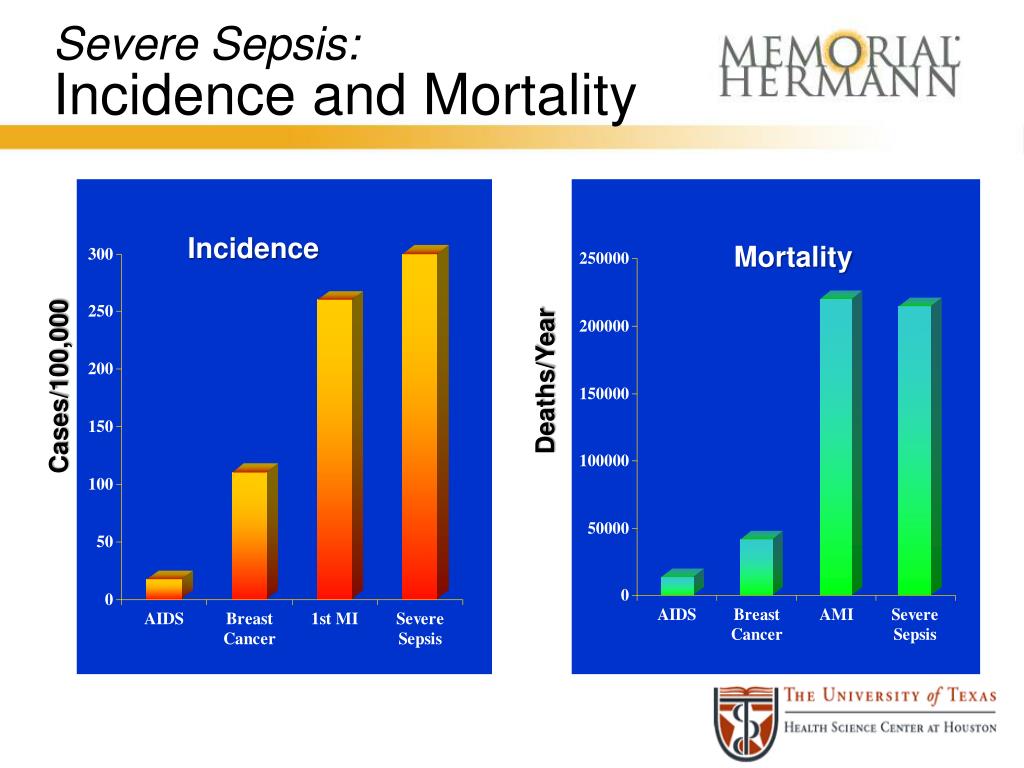 Severe Sepsis:
Incidence and Mortality

MEMORIAL HERMANN

Incidence

Cases/100,000

300
250
200
150
100
50
0

AIDS
Breast Cancer
1st MI
Severe Sepsis

Mortality

Deaths/Year

250000
200000
150000
100000
50000
0

AIDS
Breast Cancer
AMI
Severe Sepsis

THE UNIVERSITY of TEXAS
HEALTH SCIENCE CENTER AT HOUSTON